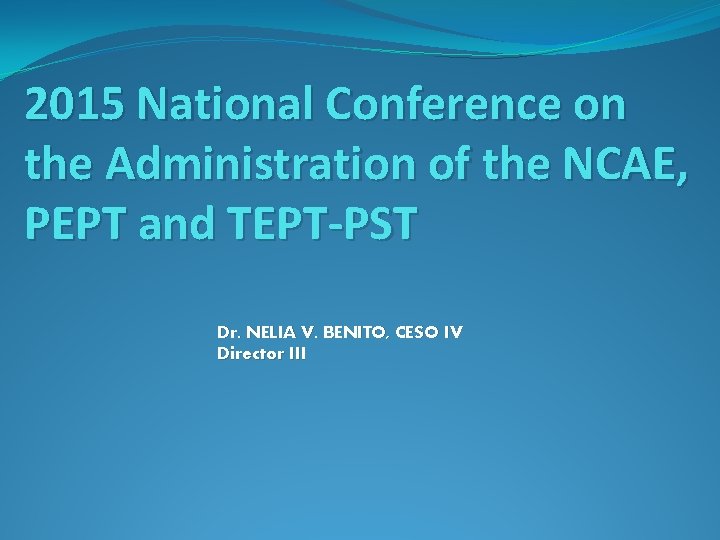 2015 National Conference on the Administration of the NCAE, PEPT and TEPT-PST

Dr. NELIA V. BENITO, CESO IV
Director III